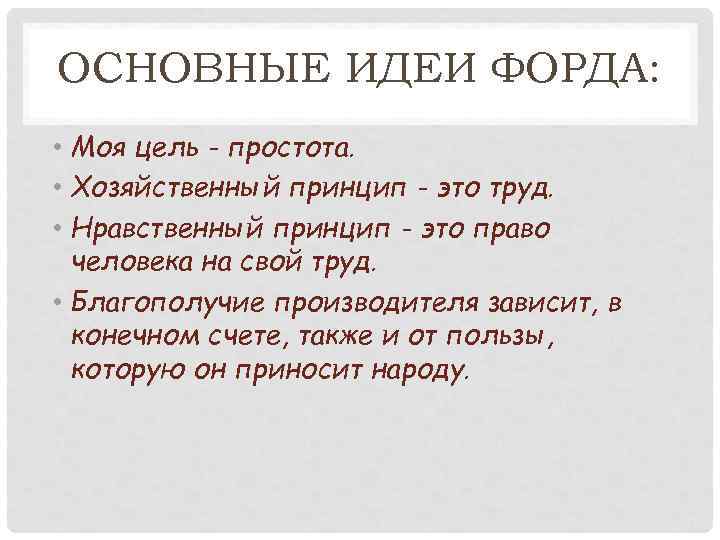 ОСНОВНЫЕ ИДЕИ ФОРДА:

• Моя цель - простота.
• Хозяйственный принцип - это труд.
• Нравственный принцип - это право человека на свой труд.
• Благополучие производителя зависит, в конечном счете, также и от пользы, которую он приносит народу.